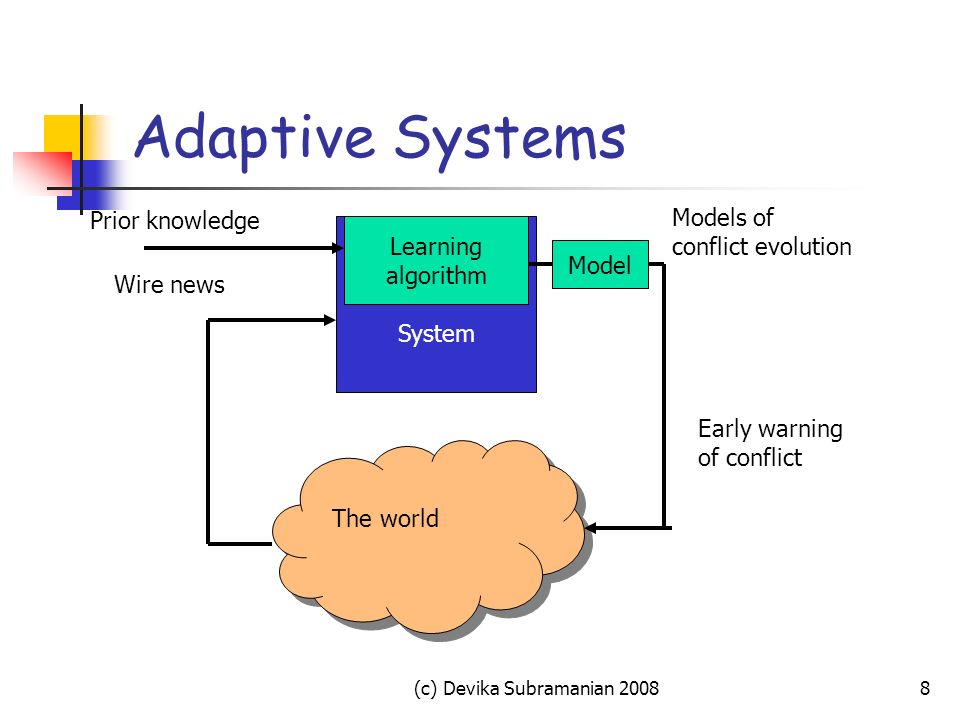 Adaptive Systems

Prior knowledge

Wire news

Learning algorithm

System

Model

Models of conflict evolution

Early warning of conflict

The world

(c) Devika Subramanian 2008

8